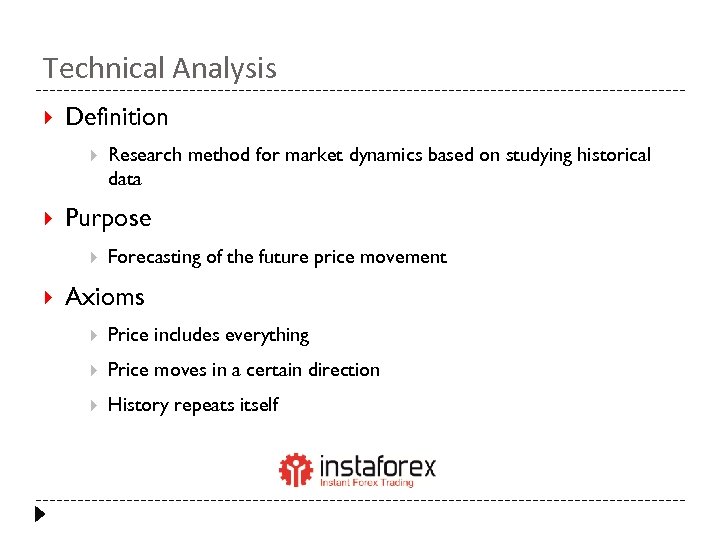 Technical Analysis

Definition

Research method for market dynamics based on studying historical data

Purpose

Forecasting of the future price movement

Axioms

Price includes everything

Price moves in a certain direction

History repeats itself

instaforex
Instant Forex Trading